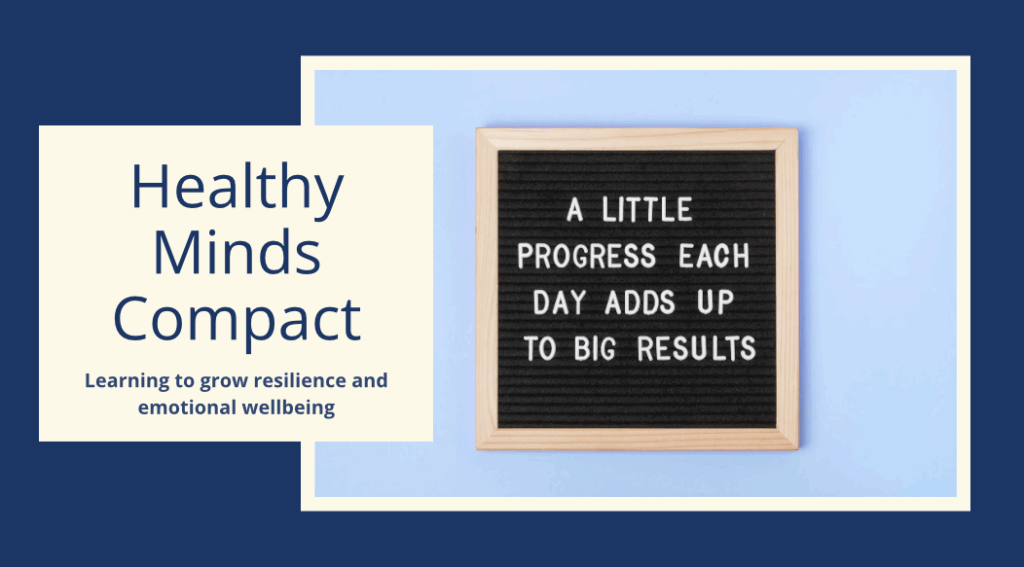 Healthy Minds Compact

Learning to grow resilience and emotional wellbeing

A LITTLE PROGRESS EACH DAY ADDS UP TO BIG RESULTS